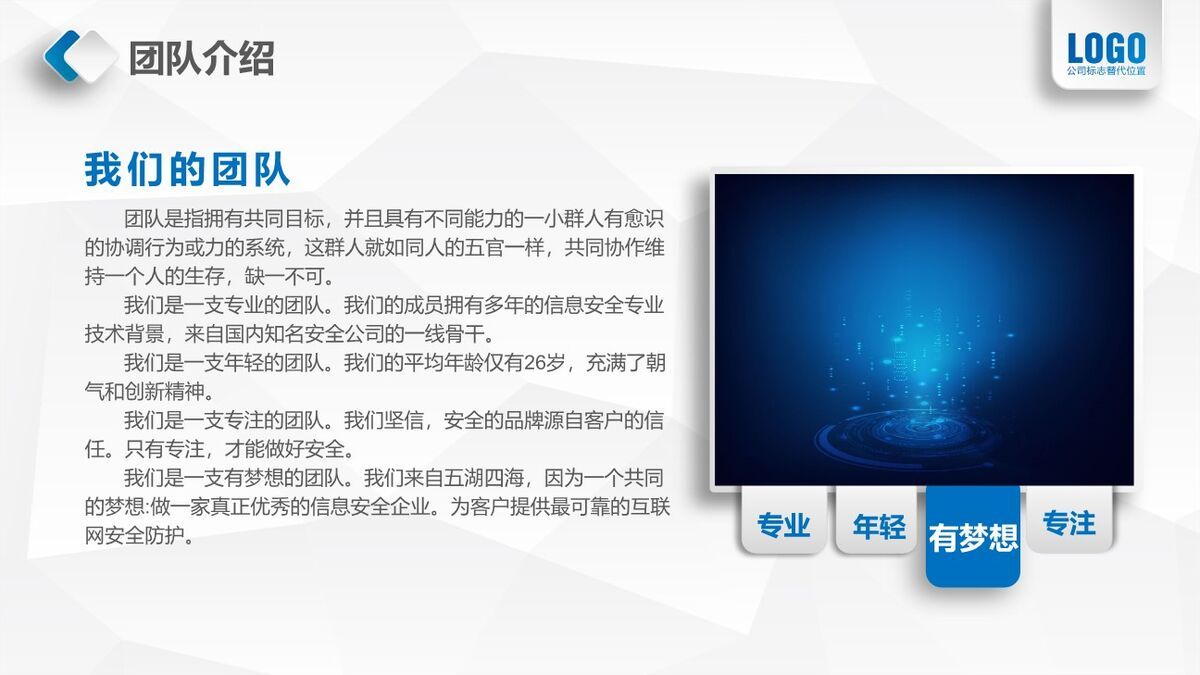 团队介绍

LOGO
公司标志替代位置

我们的团队

团队是指拥有共同目标，并且具有不同能力的一小群人有愈识的协调行为或力的系统，这群人就如同人的五官一样，共同协作维持一个人的生存，缺一不可。

我们是一支专业的团队。我们的成员拥有多年的信息安全专业技术背景，来自国内知名安全公司的一线骨干。

我们是一支年轻的团队。我们的平均年龄仅有26岁，充满了朝气和创新精神。

我们是一支专注的团队。我们坚信，安全的品牌源自客户的信任。只有专注，才能做好安全。

我们是一支有梦想的团队。我们来自五湖四海，因为一个共同的梦想:做一家真正优秀的信息安全企业。为客户提供最可靠的互联网安全防护。

专业
年轻
有梦想
专注